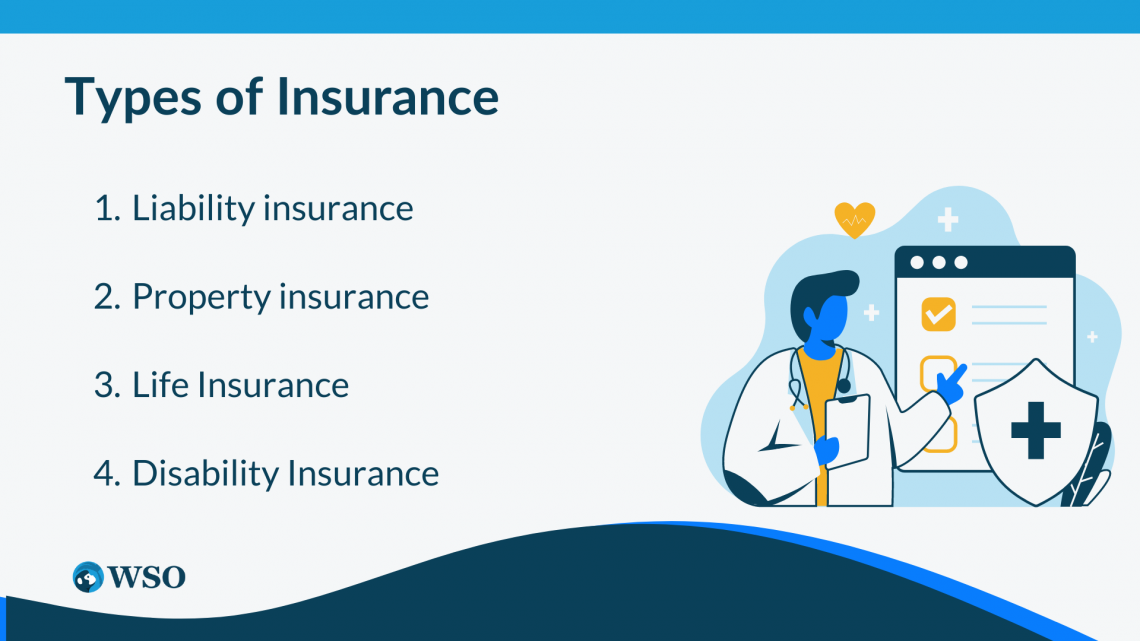 Types of Insurance

1. Liability insurance

2. Property insurance

3. Life Insurance

4. Disability Insurance

WSO